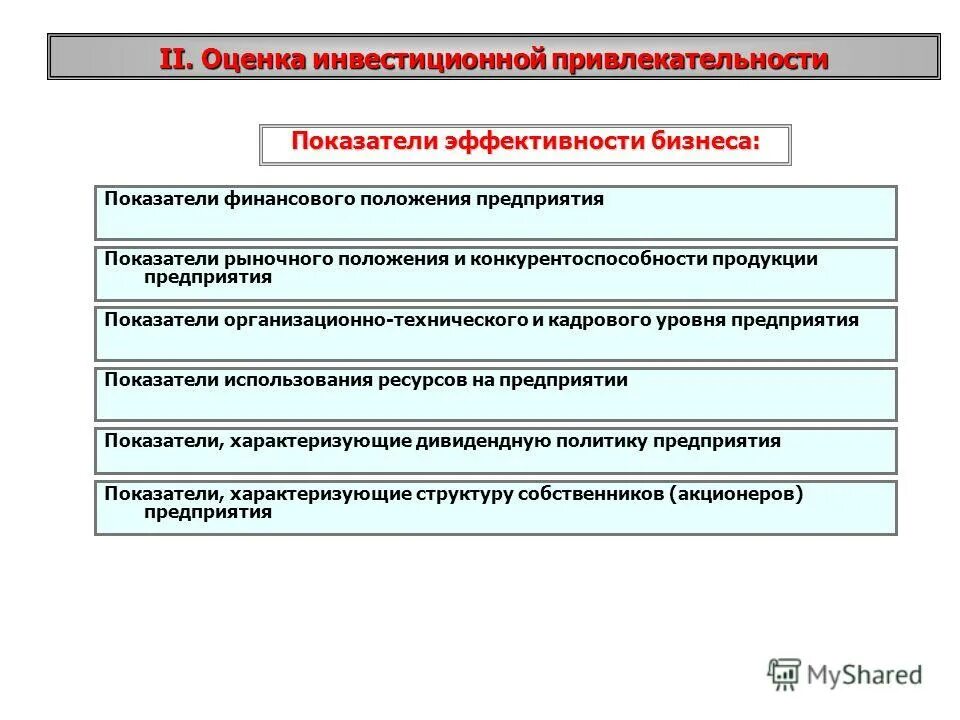 II. Оценка инвестиционной привлекательности

Показатели эффективности бизнеса:

Показатели финансового положения предприятия

Показатели рыночного положения и конкурентоспособности продукции предприятия

Показатели организационно-технического и кадрового уровня предприятия

Показатели использования ресурсов на предприятии

Показатели, характеризующие дивидендную политику предприятия

Показатели, характеризующие структуру собственников (акционеров) предприятия

MyShared